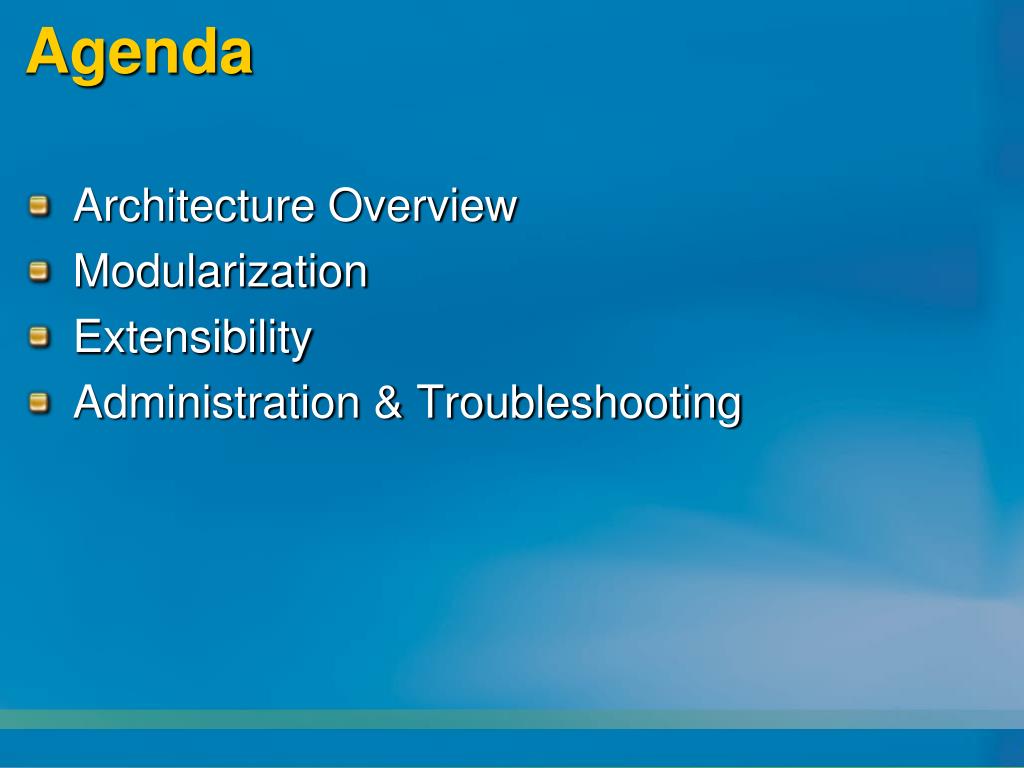 Agenda

Architecture Overview
Modularization
Extensibility
Administration & Troubleshooting